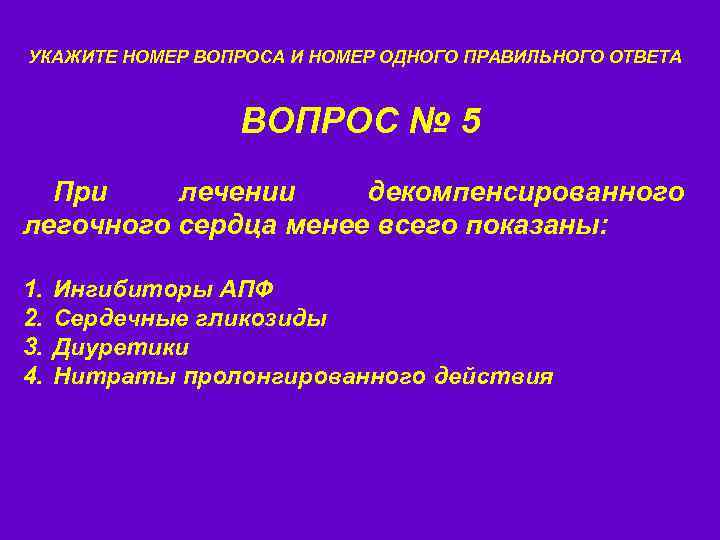 УКАЖИТЕ НОМЕР ВОПРОСА И НОМЕР ОДНОГО ПРАВИЛЬНОГО ОТВЕТА

ВОПРОС № 5

При лечении декомпенсированного легочного сердца менее всего показаны:

1. Ингибиторы АПФ
2. Сердечные гликозиды
3. Диуретики
4. Нитраты пролонгированного действия